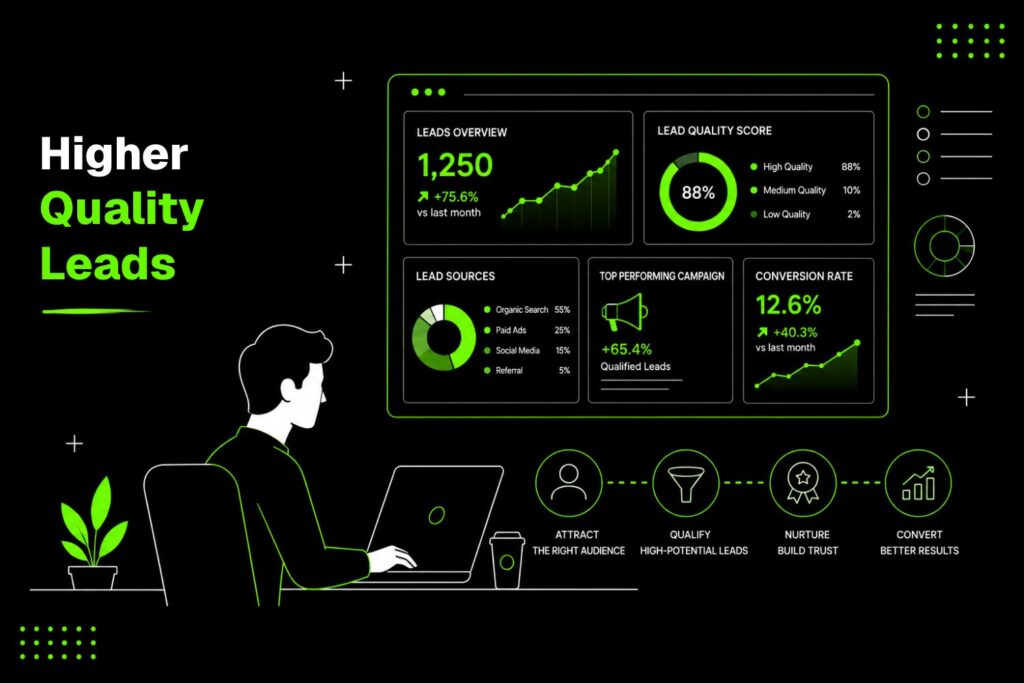 Higher Quality Leads

LEADS OVERVIEW
1,250
+75.6%
vs last month

LEAD QUALITY SCORE
88%
High Quality 88%
Medium Quality 10%
Low Quality 2%

LEAD SOURCES
Organic Search 55%
Paid Ads 25%
Social Media 15%
Referral 5%

TOP PERFORMING CAMPAIGN
+65.4%
Qualified Leads

CONVERSION RATE
12.6%
+40.3%
vs last month

ATTRACT
THE RIGHT AUDIENCE

QUALIFY
HIGH-POTENTIAL LEADS

NURTURE
BUILD TRUST

CONVERT
BETTER RESULTS